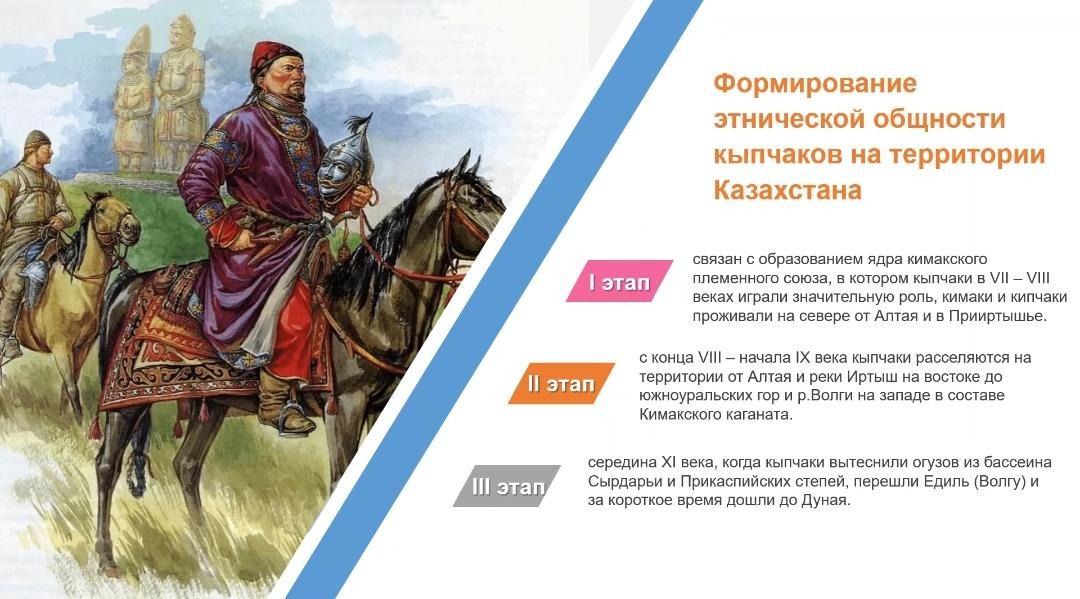 Формирование этнической общности кыпчаков на территории Казахстана

I этап

связан с образованием ядра кимакского племенного союза, в котором кыпчаки в VII – VIII веках играли значительную роль, кимаки и кипчаки проживали на севере от Алтая и в Прииртышье.

II этап

с конца VIII – начала IX века кыпчаки расселяются на территории от Алтая и реки Иртыш на востоке до южноуральских гор и р.Волги на западе в составе Кимакского каганата.

III этап

середина XI века, когда кыпчаки вытеснили огузов из бассеина Сырдарьи и Прикаспийских степей, перешли Едиль (Волгу) и за короткое время дошли до Дуная.